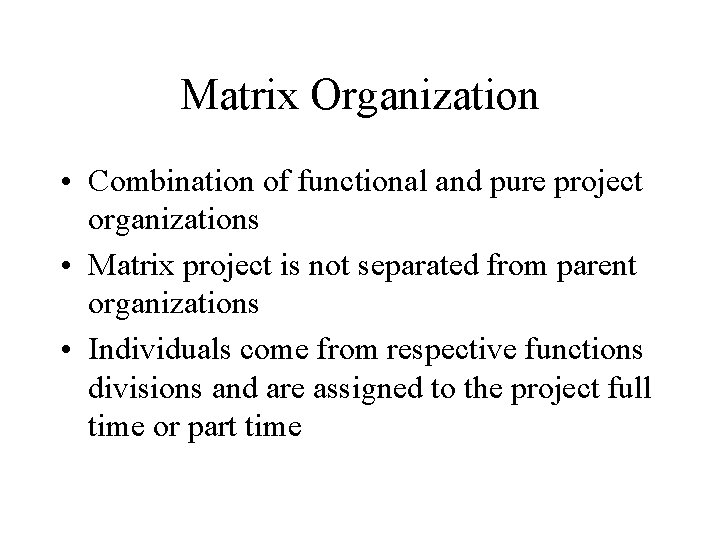 Matrix Organization

• Combination of functional and pure project organizations

• Matrix project is not separated from parent organizations

• Individuals come from respective functions divisions and are assigned to the project full time or part time